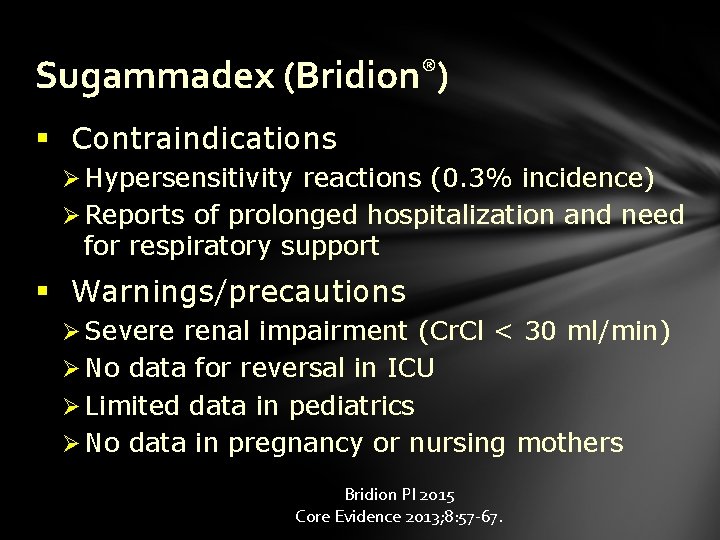 Sugammadex (Bridion®)

▪ Contraindications
➢ Hypersensitivity reactions (0.3% incidence)
➢ Reports of prolonged hospitalization and need for respiratory support

▪ Warnings/precautions
➢ Severe renal impairment (CrCl < 30 ml/min)
➢ No data for reversal in ICU
➢ Limited data in pediatrics
➢ No data in pregnancy or nursing mothers

Bridion PI 2015
Core Evidence 2013;8:57-67.